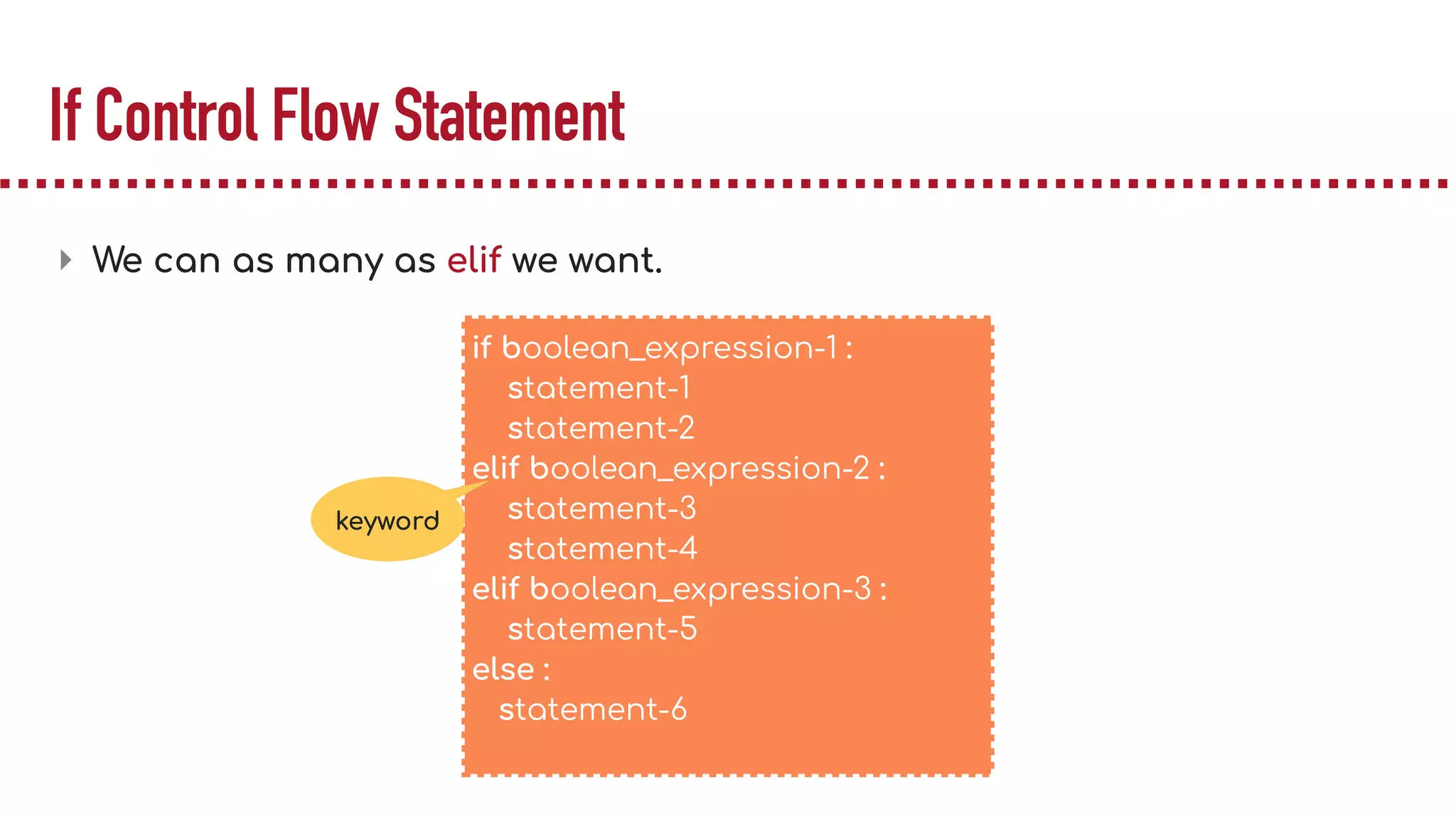 If Control Flow Statement

We can as many as elif we want.

keyword

if boolean_expression-1 :
statement-1
statement-2
elif boolean_expression-2 :
statement-3
statement-4
elif boolean_expression-3 :
statement-5
else :
statement-6